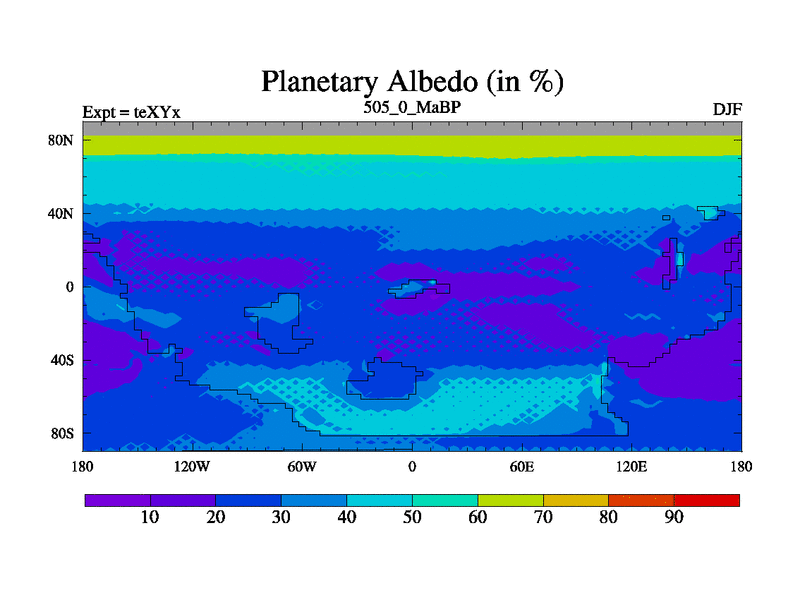 Planetary Albedo (in %)

Expt = teXYx
505_0_MaBP
DJF

80N
40N
0
40S
80S

180
120W
60W
0
60E
120E
180

10
20
30
40
50
60
70
80
90